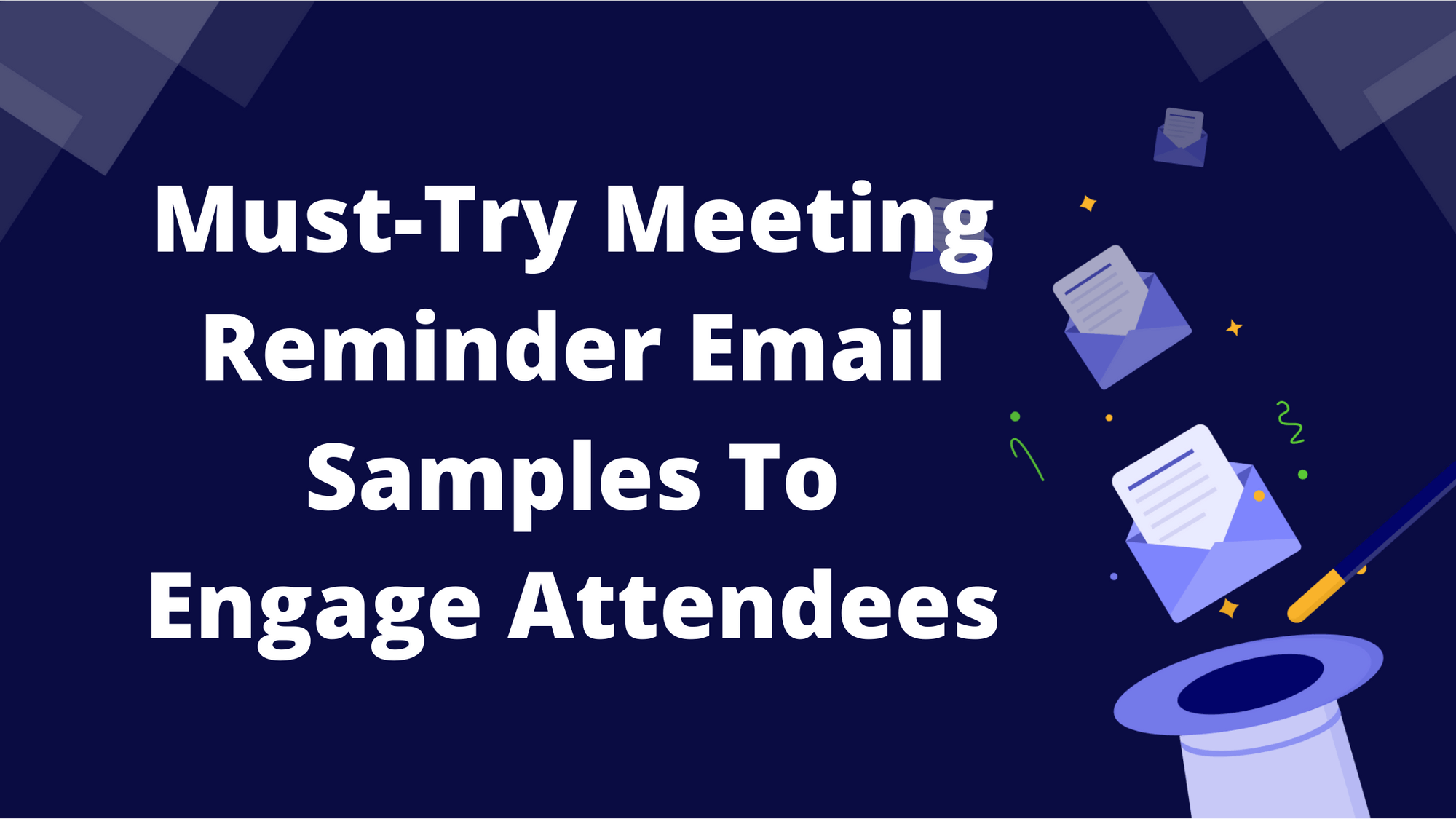 Must-Try Meeting Reminder Email Samples To Engage Attendees